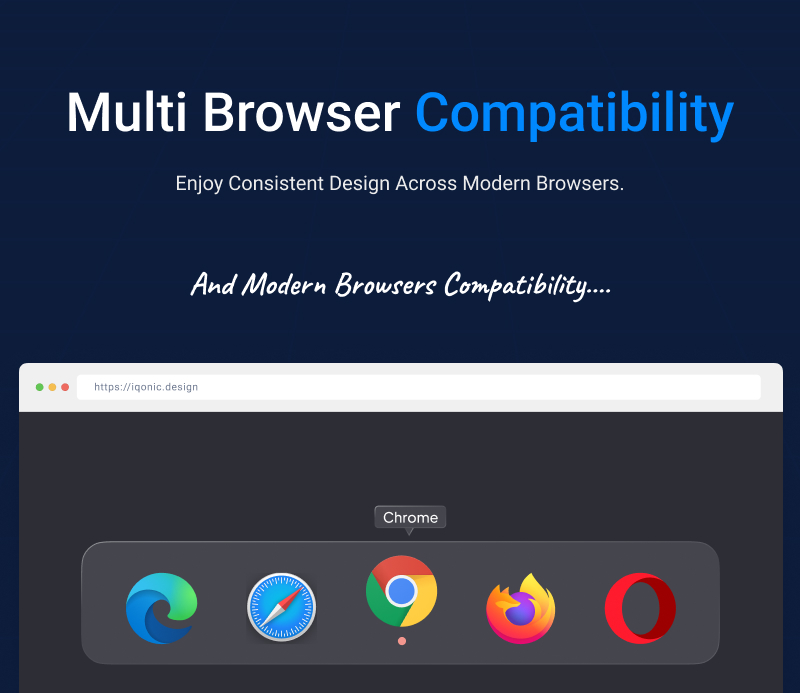 Multi Browser Compatibility

Enjoy Consistent Design Across Modern Browsers.

And Modern Browsers Compatibility....

https://iqonic.design

Chrome